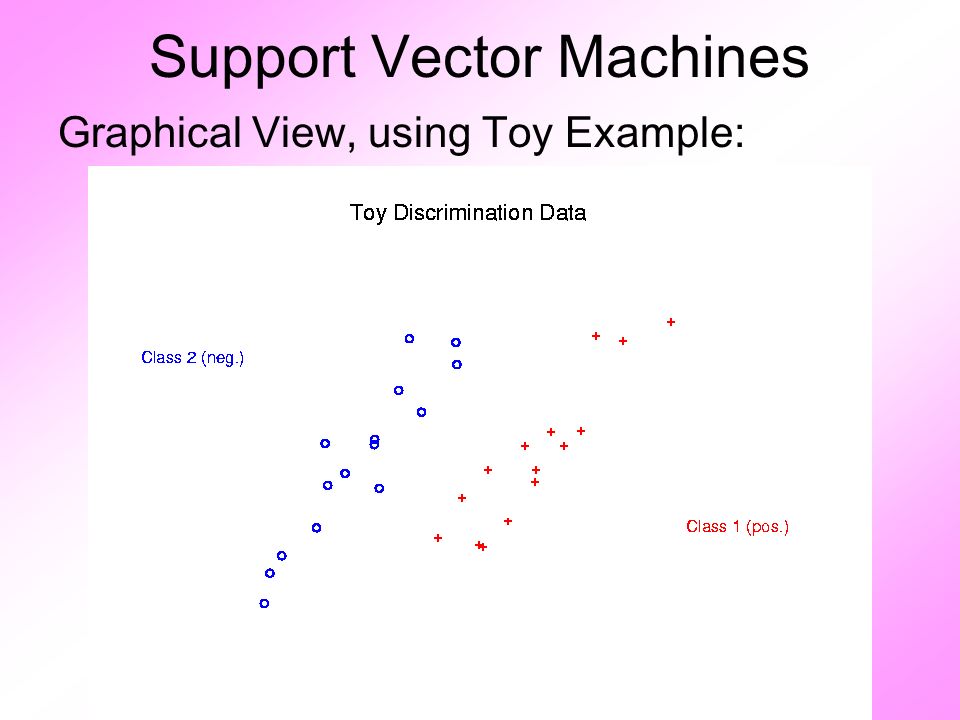 Support Vector Machines

Graphical View, using Toy Example:

Toy Discrimination Data

Class 2 (neg.)

Class 1 (pos.)